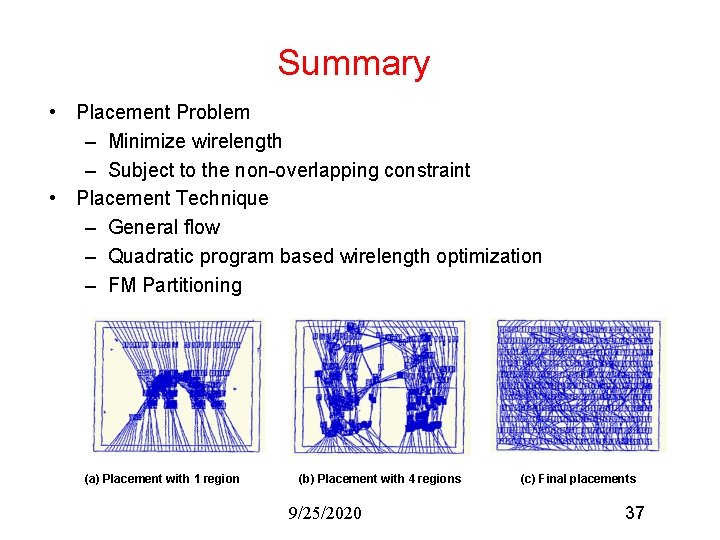 Summary

• Placement Problem
– Minimize wirelength
– Subject to the non-overlapping constraint
• Placement Technique
– General flow
– Quadratic program based wirelength optimization
– FM Partitioning

(a) Placement with 1 region

(b) Placement with 4 regions

(c) Final placements

9/25/2020

37